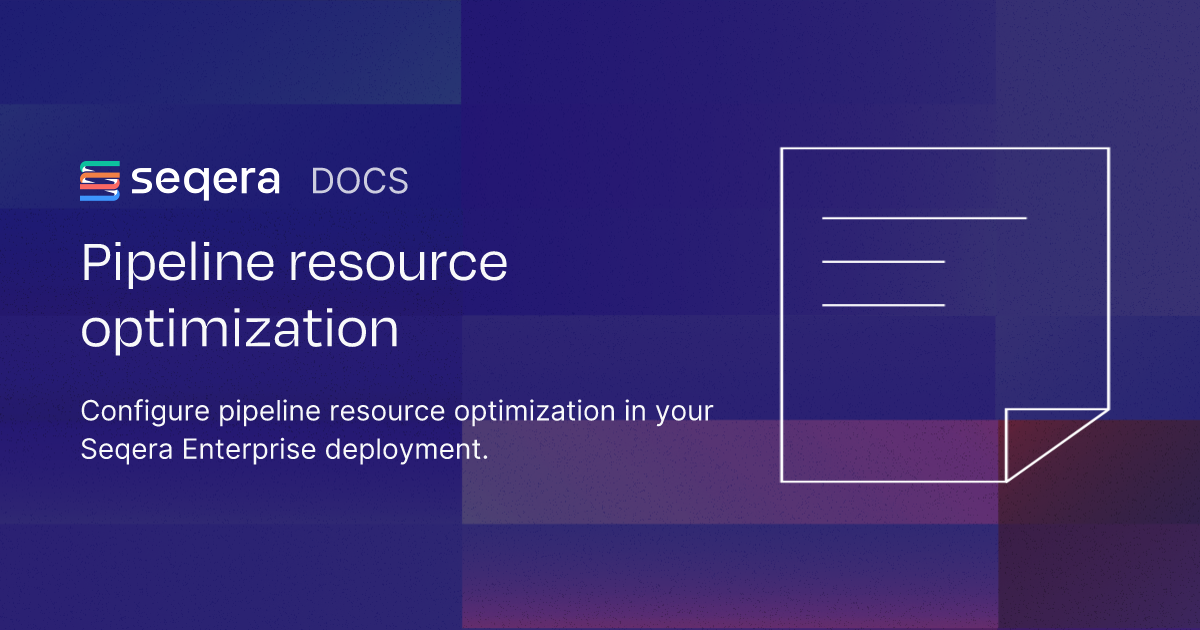 seqera DOCS

Pipeline resource optimization

Configure pipeline resource optimization in your Seqera Enterprise deployment.